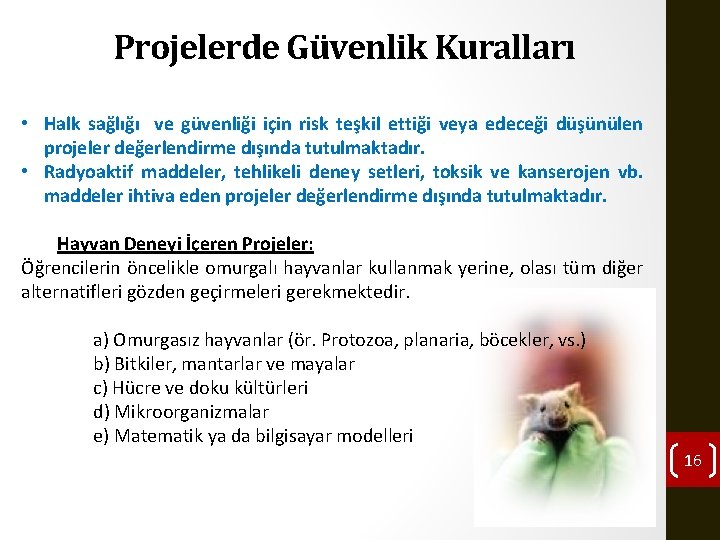 Projelerde Güvenlik Kuralları

• Halk sağlığı ve güvenliği için risk teşkil ettiği veya edeceği düşünülen projeler değerlendirme dışında tutulmaktadır.
• Radyoaktif maddeler, tehlikeli deney setleri, toksik ve kanserojen vb. maddeler ihtiva eden projeler değerlendirme dışında tutulmaktadır.

Hayvan Deneyi İçeren Projeler:
Öğrencilerin öncelikle omurgalı hayvanlar kullanmak yerine, olası tüm diğer alternatifleri gözden geçirmeleri gerekmektedir.

a) Omurgasız hayvanlar (ör. Protozoa, planaria, böcekler, vs.)
b) Bitkiler, mantarlar ve mayalar
c) Hücre ve doku kültürleri
d) Mikroorganizmalar
e) Matematik ya da bilgisayar modelleri

16